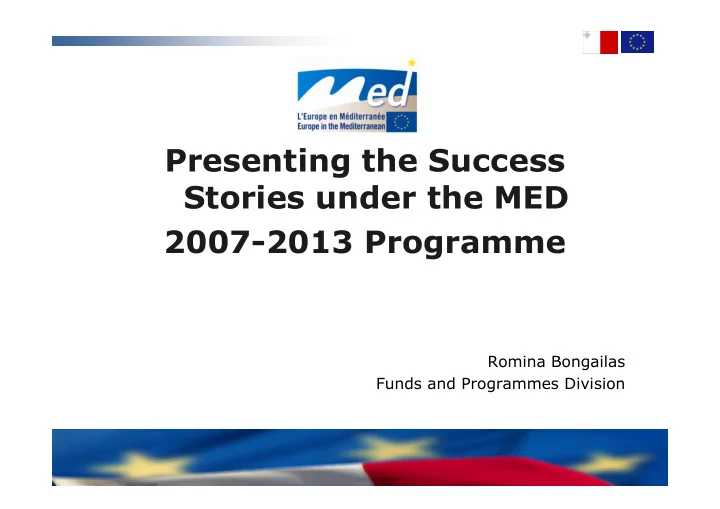 Med
L'Europe en Méditerranée
Europe in the Mediterranean

Presenting the Success Stories under the MED 2007-2013 Programme

Romina Bongailas
Funds and Programmes Division